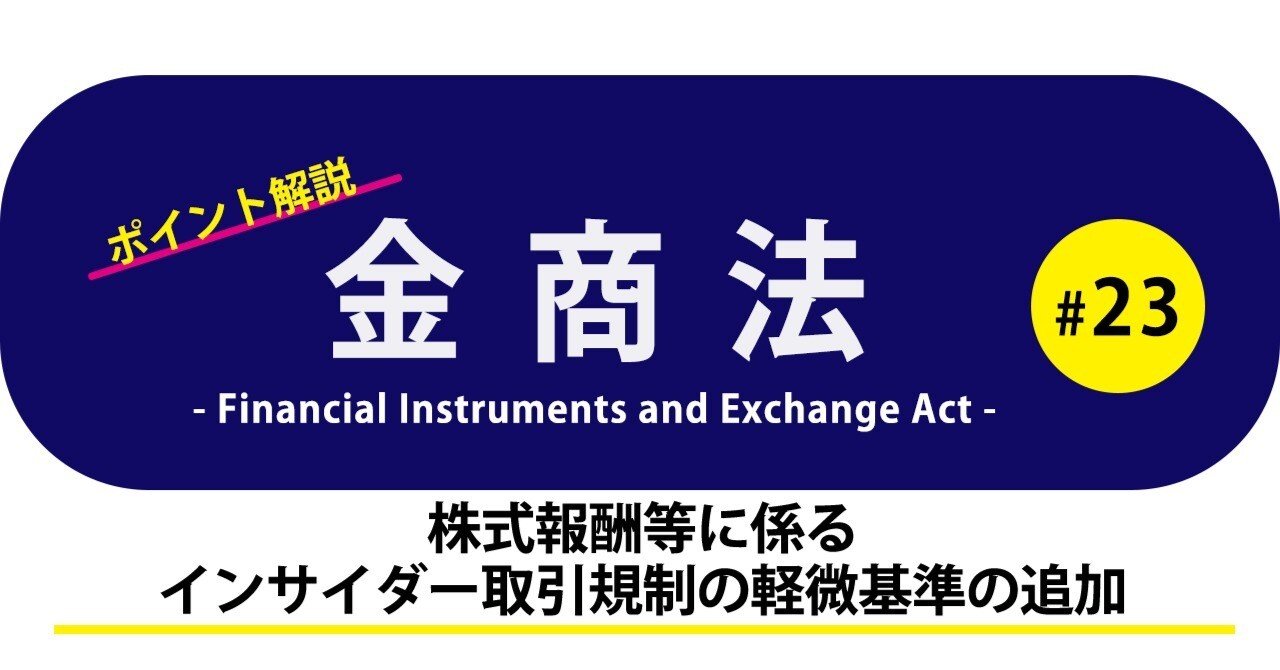 ポイント解説
金商法
#23
- Financial Instruments and Exchange Act -

株式報酬等に係る
インサイダー取引規制の軽微基準の追加